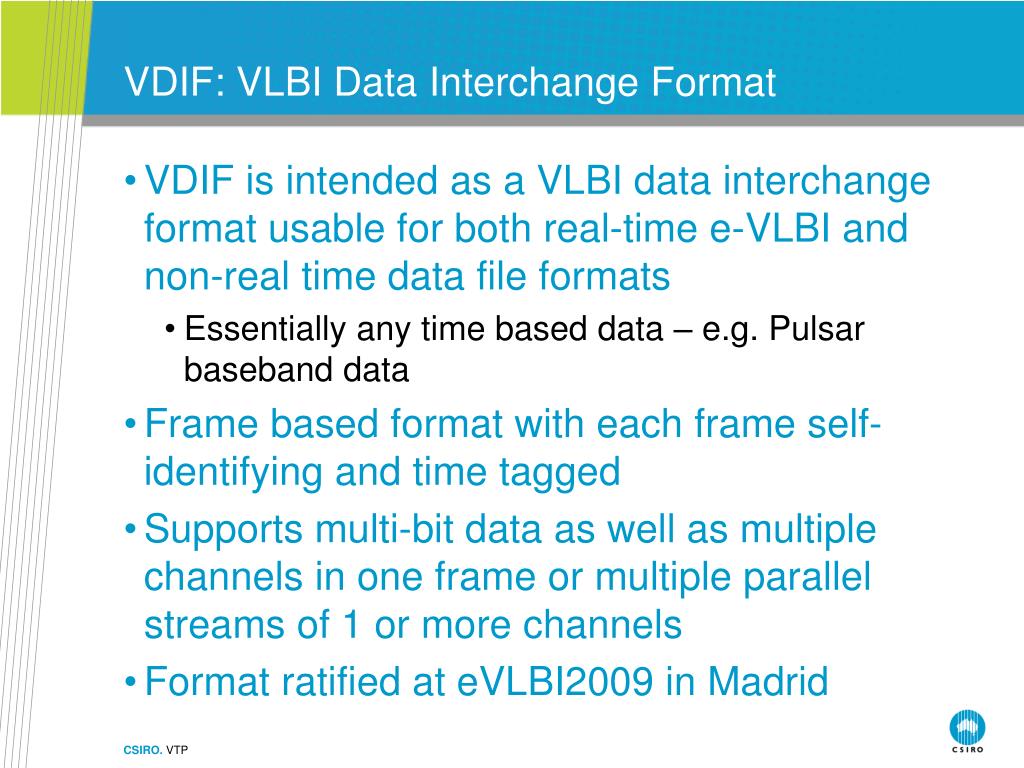 VDIF: VLBI Data Interchange Format

• VDIF is intended as a VLBI data interchange format usable for both real-time e-VLBI and non-real time data file formats

• Essentially any time based data – e.g. Pulsar baseband data

• Frame based format with each frame self-identifying and time tagged

• Supports multi-bit data as well as multiple channels in one frame or multiple parallel streams of 1 or more channels

• Format ratified at eVLBI2009 in Madrid

CSIRO. VTP

CSIRO